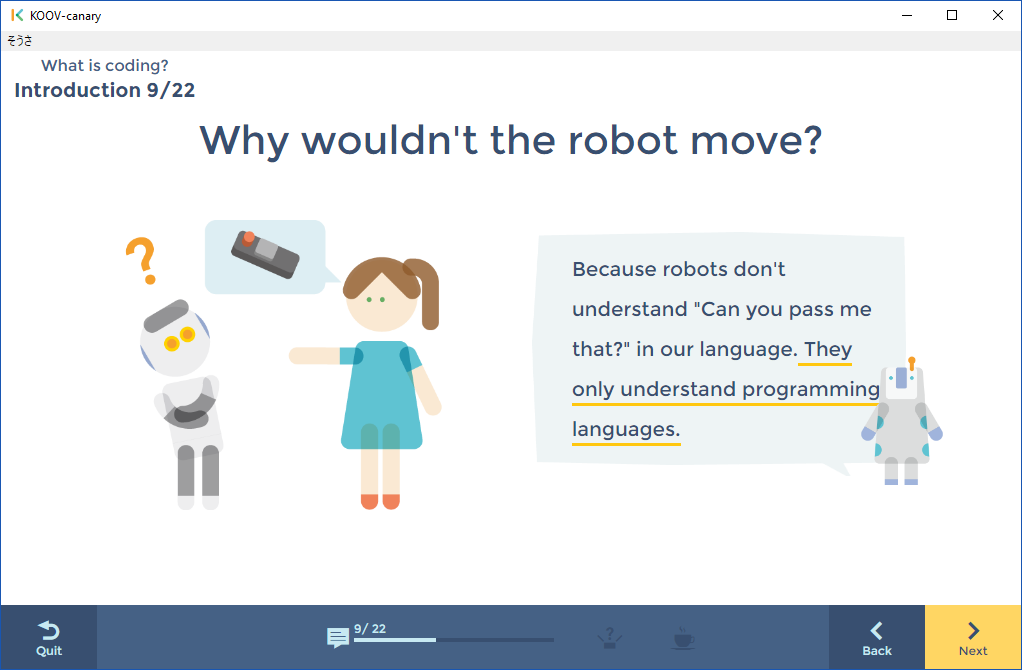 KOOV-canary

そうさ

What is coding?
Introduction 9/22

Why wouldn't the robot move?

?

Because robots don't understand "Can you pass me that?" in our language. They only understand programming languages.

Quit

9/ 22

Back

Next